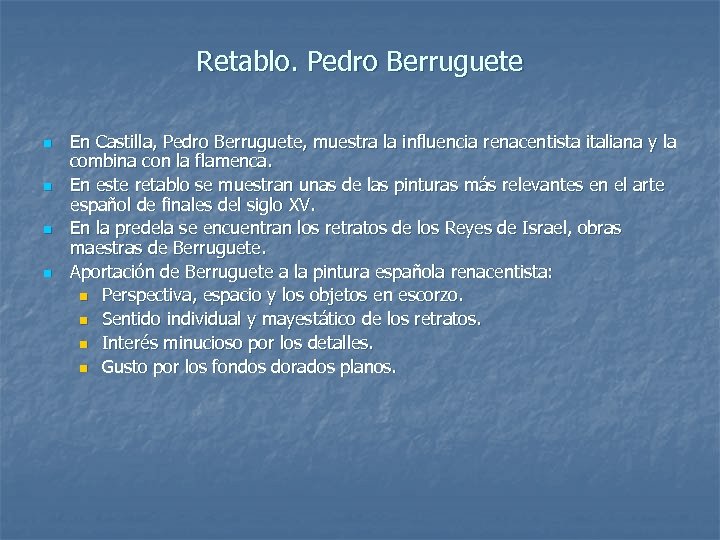 Retablo. Pedro Berruguete

- En Castilla, Pedro Berruguete, muestra la influencia renacentista italiana y la combina con la flamenca.
- En este retablo se muestran unas de las pinturas más relevantes en el arte español de finales del siglo XV.
- En la predela se encuentran los retratos de los Reyes de Israel, obras maestras de Berruguete.
- Aportación de Berruguete a la pintura española renacentista:
  - Perspectiva, espacio y los objetos en escorzo.
  - Sentido individual y mayestático de los retratos.
  - Interés minucioso por los detalles.
  - Gusto por los fondos dorados planos.